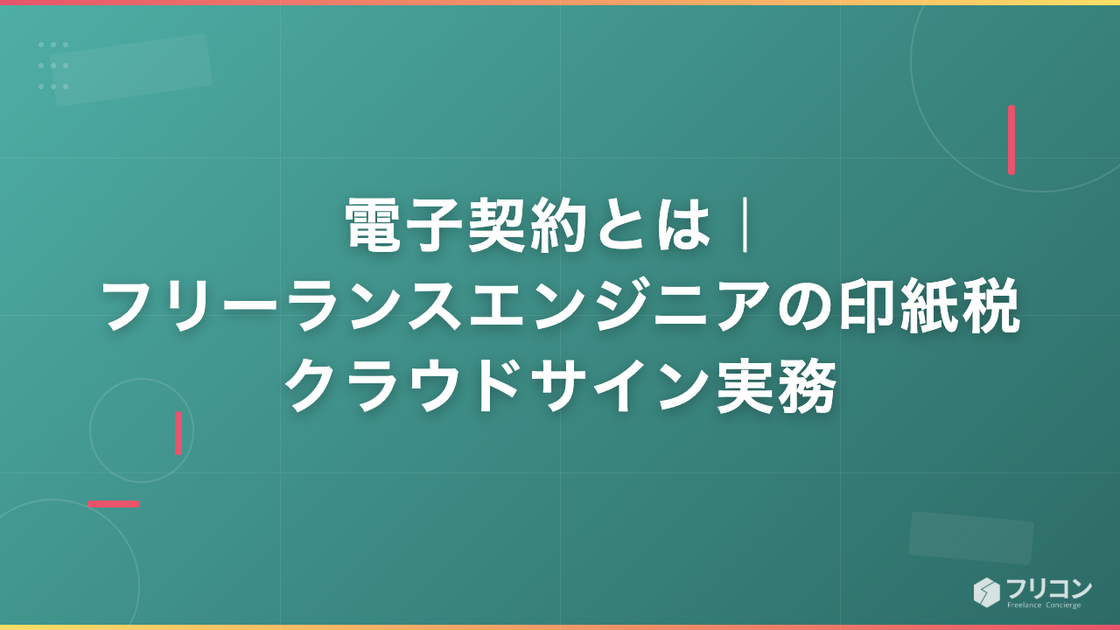 電子契約とは｜
フリーランスエンジニアの印紙税
クラウドサイン実務

フリコン
Freelance Concierge